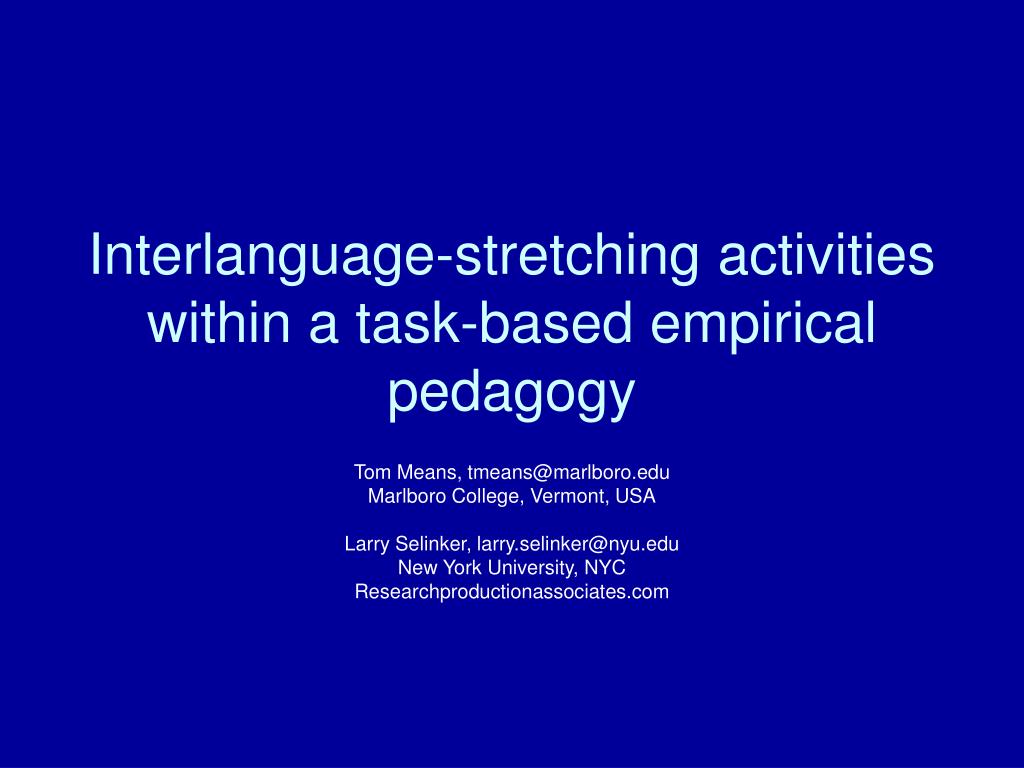 Interlanguage-stretching activities within a task-based empirical pedagogy

Tom Means, tmeans@marlboro.edu
Marlboro College, Vermont, USA

Larry Selinker, larry.selinker@nyu.edu
New York University, NYC
Researchproductionassociates.com